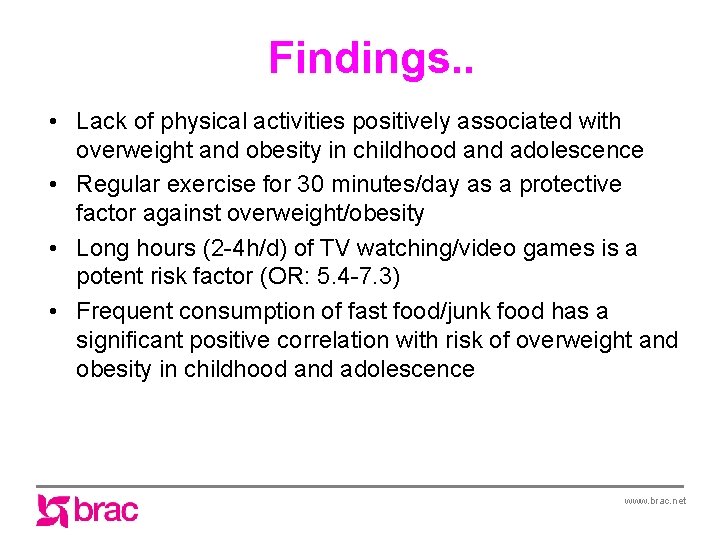 Findings..

• Lack of physical activities positively associated with overweight and obesity in childhood and adolescence

• Regular exercise for 30 minutes/day as a protective factor against overweight/obesity

• Long hours (2-4h/d) of TV watching/video games is a potent risk factor (OR: 5.4-7.3)

• Frequent consumption of fast food/junk food has a significant positive correlation with risk of overweight and obesity in childhood and adolescence

brac

www.brac.net